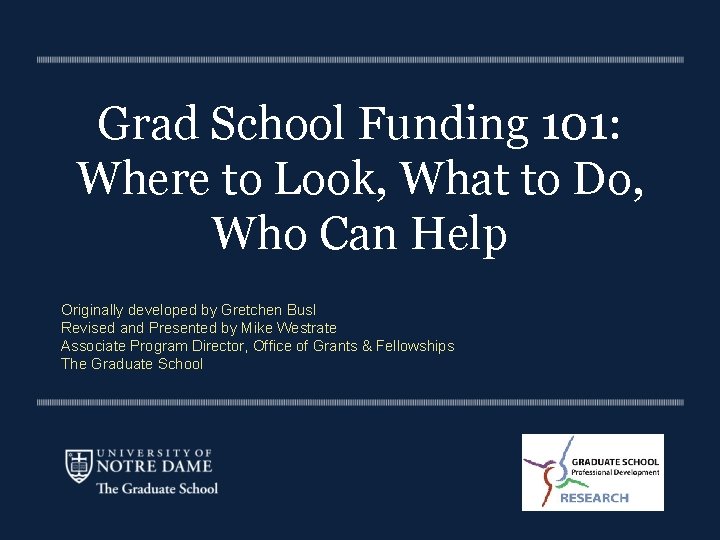 Grad School Funding 101: Where to Look, What to Do, Who Can Help

Originally developed by Gretchen Busl
Revised and Presented by Mike Westrate
Associate Program Director, Office of Grants & Fellowships
The Graduate School

UNIVERSITY OF NOTRE DAME
The Graduate School

GRADUATE SCHOOL
Professional Development
RESEARCH